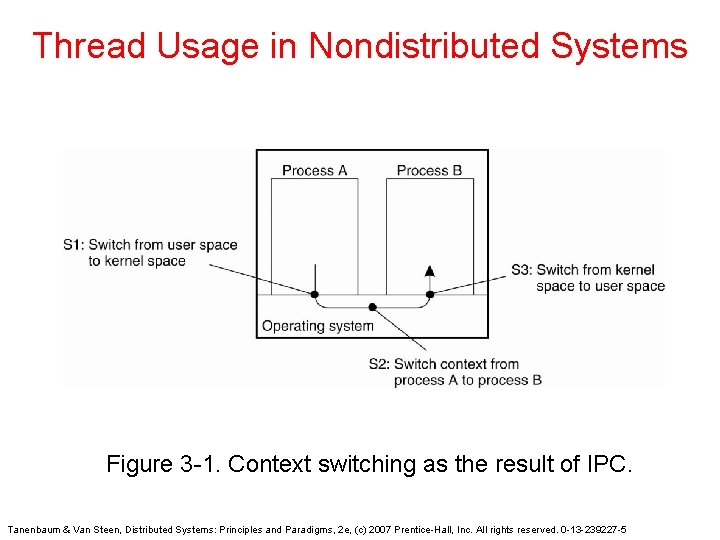 Thread Usage in Nondistributed Systems

Process A

Process B

S1: Switch from user space to kernel space

S3: Switch from kernel space to user space

Operating system

S2: Switch context from process A to process B

Figure 3-1. Context switching as the result of IPC.

Tanenbaum & Van Steen, Distributed Systems: Principles and Paradigms, 2e, (c) 2007 Prentice-Hall, Inc. All rights reserved. 0-13-239227-5